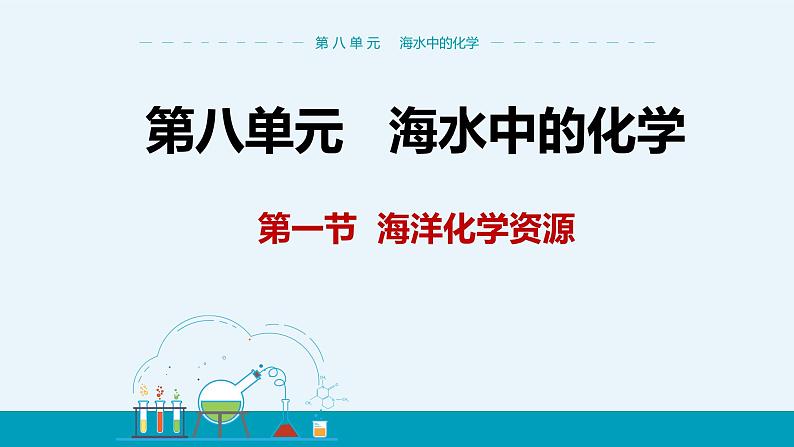 第八单元　海水中的化学

第八单元　海水中的化学

第一节　海洋化学资源